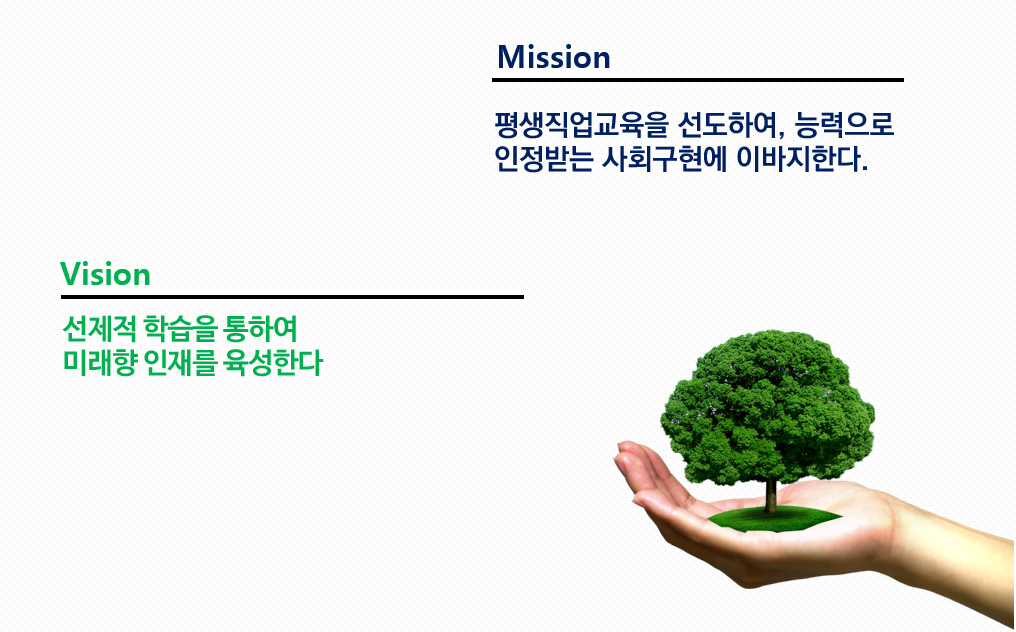 Mission

평생직업교육을 선도하여, 능력으로 인정받는 사회구현에 이바지한다.

Vision

선제적 학습을 통하여 미래향 인재를 육성한다